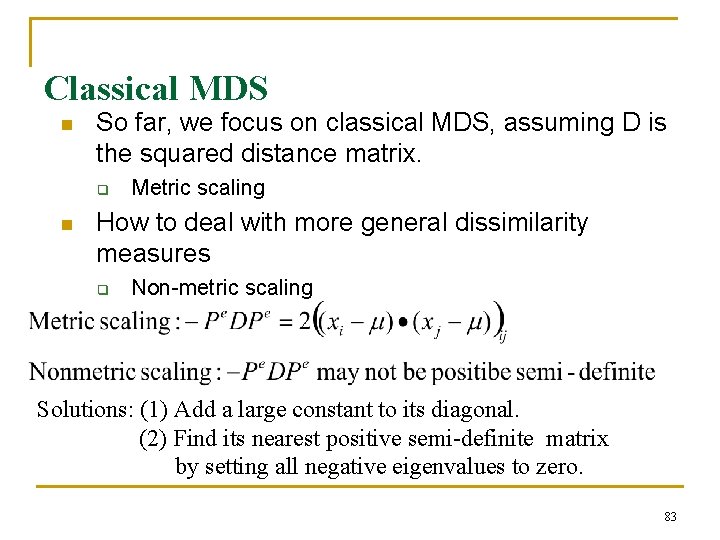 Classical MDS

So far, we focus on classical MDS, assuming D is the squared distance matrix.

Metric scaling

How to deal with more general dissimilarity measures

Non-metric scaling

Metric scaling : $-P^e D P^e = 2\left((x_i - \mu) \bullet (x_j - \mu)\right)_{ij}$

Nonmetric scaling : $-P^e D P^e$ may not be positibe semi - definite

Solutions: (1) Add a large constant to its diagonal.
(2) Find its nearest positive semi-definite matrix by setting all negative eigenvalues to zero.

83